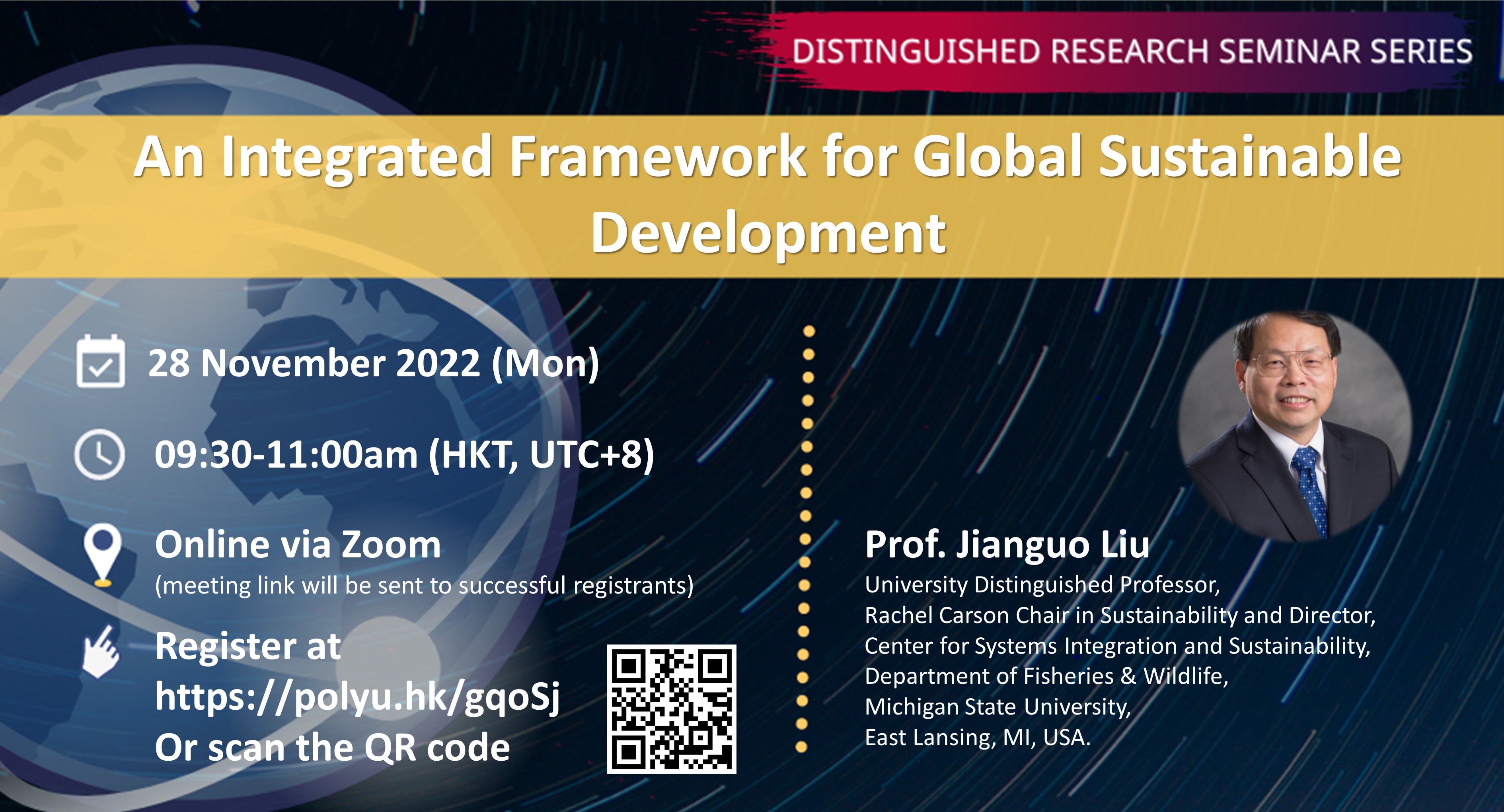 DISTINGUISHED RESEARCH SEMINAR SERIES

An Integrated Framework for Global Sustainable Development

28 November 2022 (Mon)

09:30-11:00am (HKT, UTC+8)

Online via Zoom
(meeting link will be sent to successful registrants)

Register at
https://polyu.hk/gqoSj
Or scan the QR code

Prof. Jianguo Liu
University Distinguished Professor,
Rachel Carson Chair in Sustainability and Director,
Center for Systems Integration and Sustainability,
Department of Fisheries & Wildlife,
Michigan State University,
East Lansing, MI, USA.